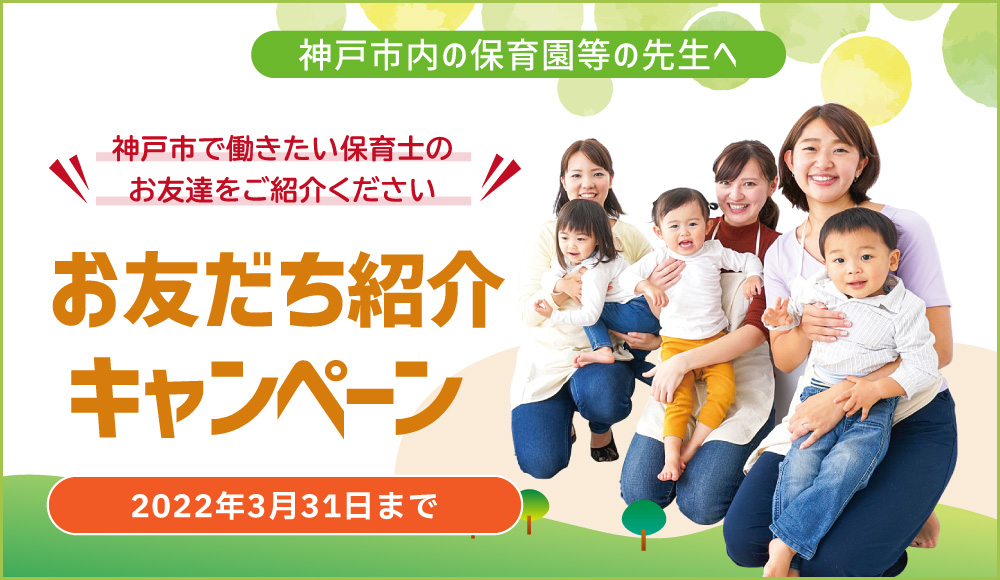 神戸市内の保育園等の先生へ

神戸市で働きたい保育士の
お友達をご紹介ください

お友だち紹介
キャンペーン

2022年3月31日まで